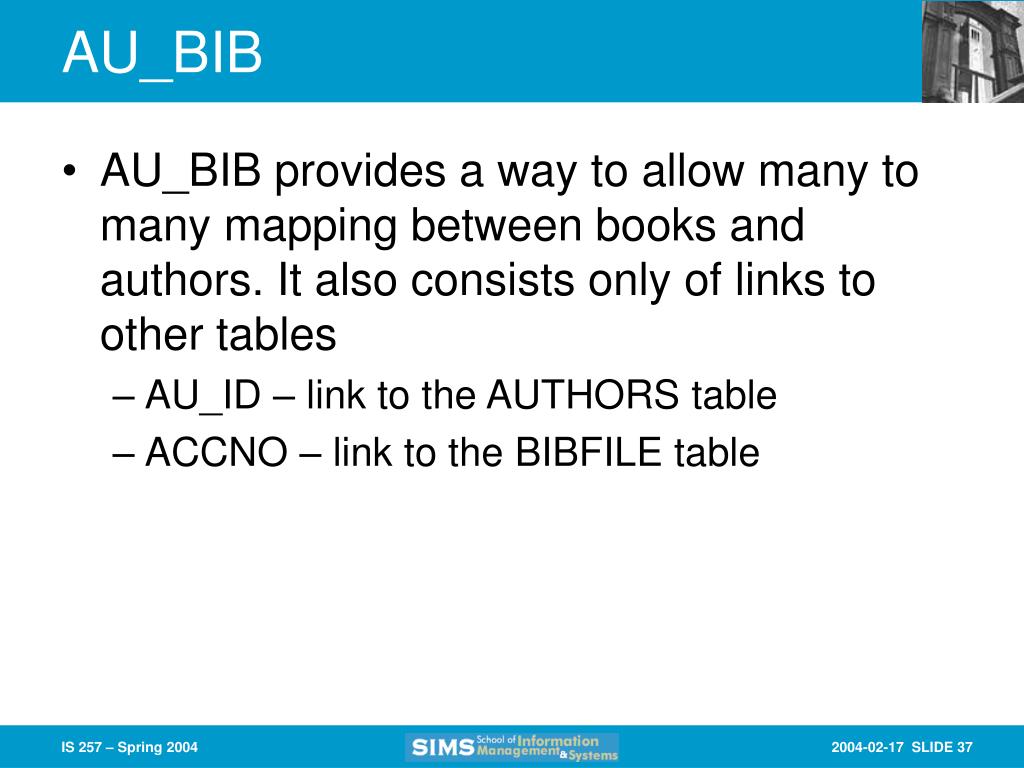 AU_BIB

• AU_BIB provides a way to allow many to many mapping between books and authors. It also consists only of links to other tables
– AU_ID – link to the AUTHORS table
– ACCNO – link to the BIBFILE table

IS 257 – Spring 2004

SIMS School of Information Management & Systems

2004-02-17 SLIDE 37